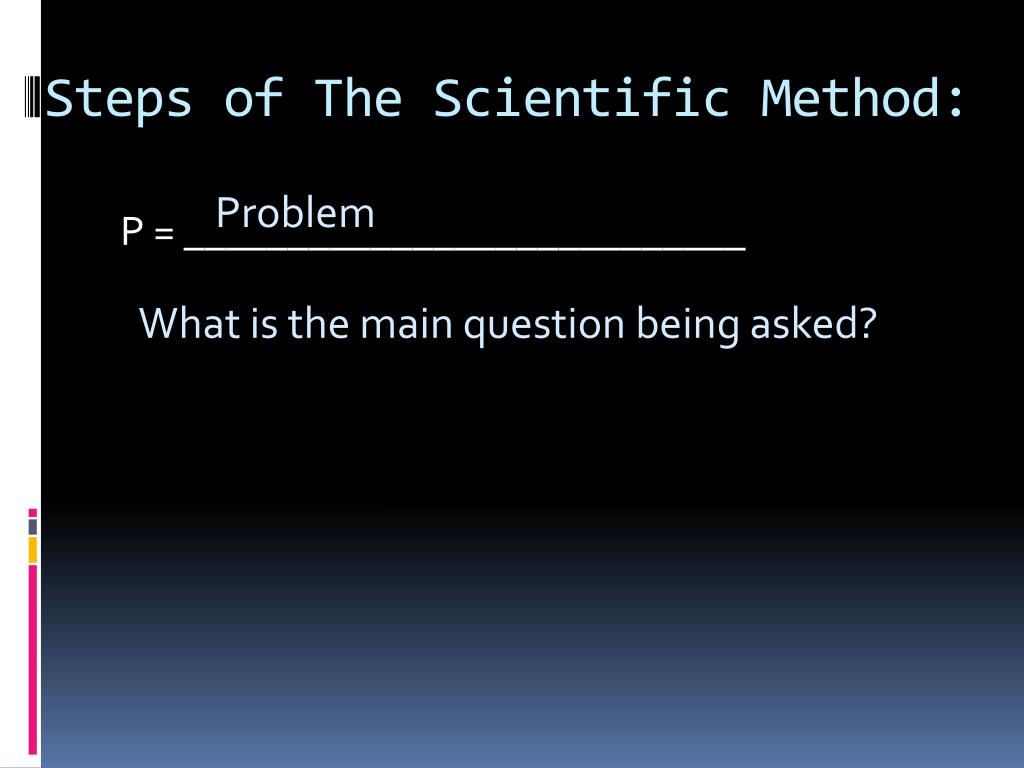 Steps of The Scientific Method:

P = Problem

What is the main question being asked?